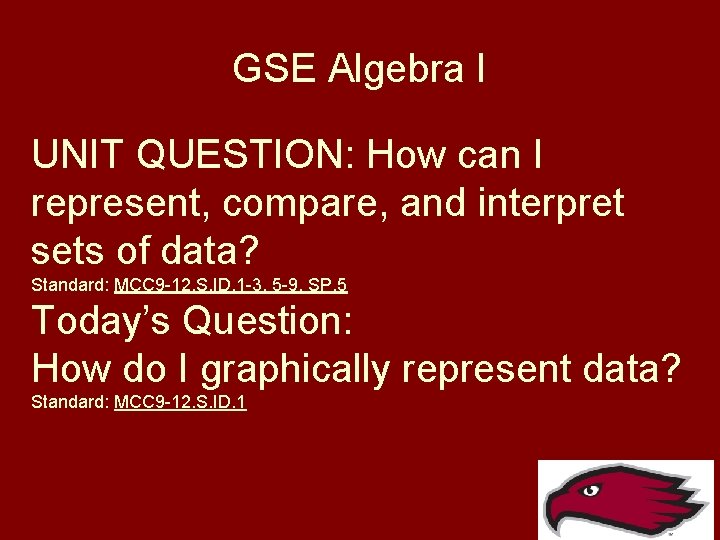 GSE Algebra I

UNIT QUESTION: How can I represent, compare, and interpret sets of data?
Standard: MCC9-12.S.ID.1-3, 5-9, SP.5

Today's Question:
How do I graphically represent data?
Standard: MCC9-12.S.ID.1